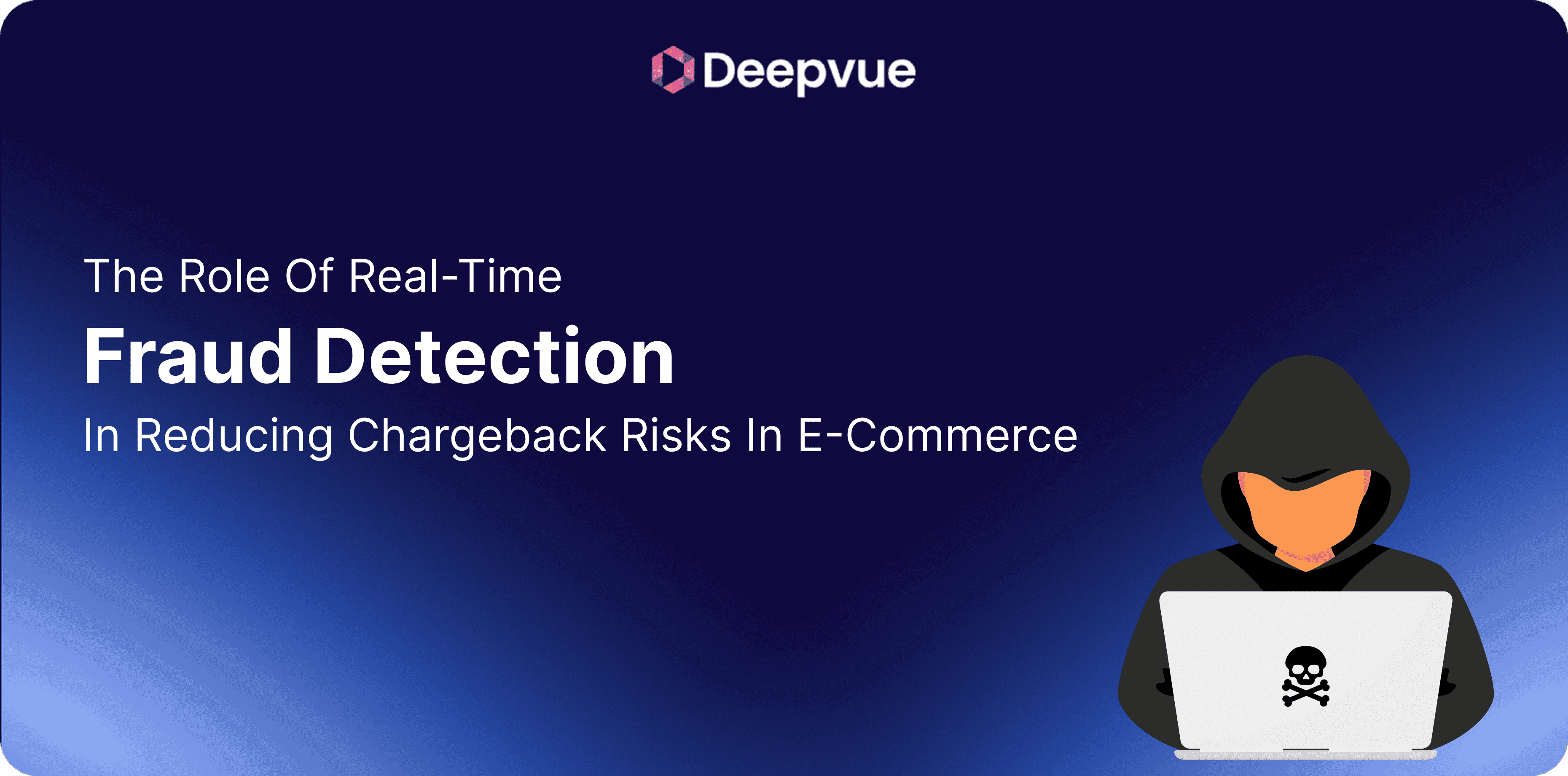 Deepvue

The Role Of Real-Time
Fraud Detection
In Reducing Chargeback Risks In E-Commerce